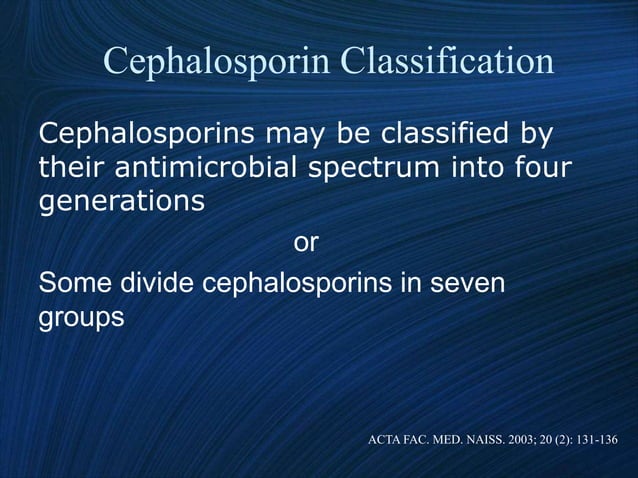 Cephalosporin Classification

Cephalosporins may be classified by their antimicrobial spectrum into four generations

or

Some divide cephalosporins in seven groups

ACTA FAC. MED. NAISS. 2003; 20 (2): 131-136